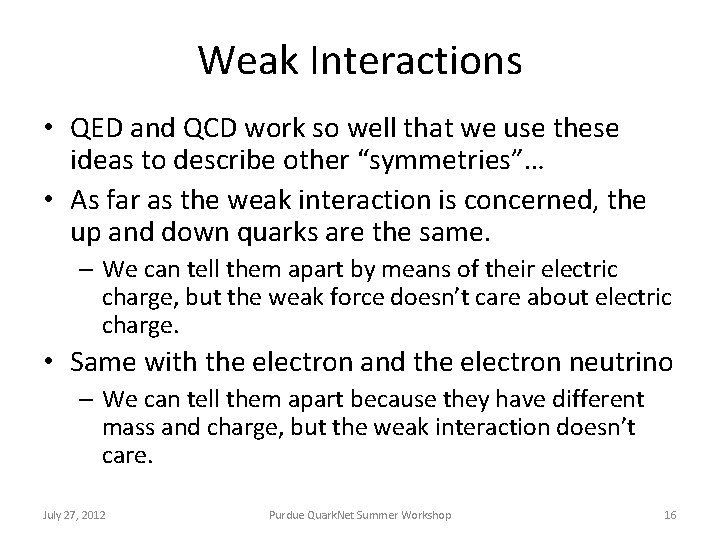 Weak Interactions

• QED and QCD work so well that we use these ideas to describe other “symmetries”…

• As far as the weak interaction is concerned, the up and down quarks are the same.

– We can tell them apart by means of their electric charge, but the weak force doesn’t care about electric charge.

• Same with the electron and the electron neutrino

– We can tell them apart because they have different mass and charge, but the weak interaction doesn’t care.

July 27, 2012

Purdue QuarkNet Summer Workshop

16